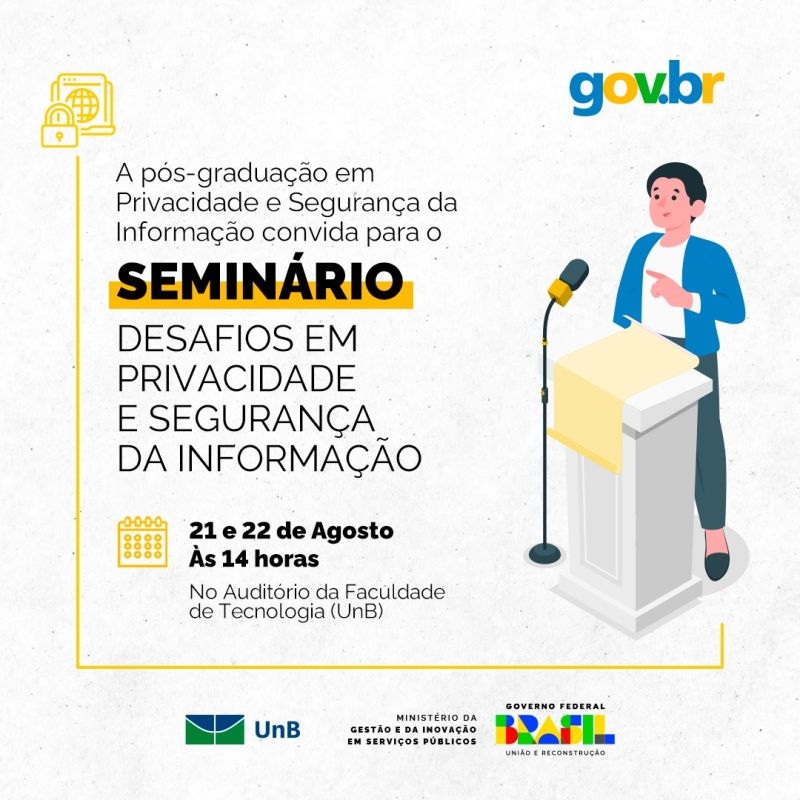 gov.br

A pós-graduação em Privacidade e Segurança da Informação convida para o

SEMINÁRIO

DESAFIOS EM PRIVACIDADE E SEGURANÇA DA INFORMAÇÃO

21 e 22 de Agosto
Às 14 horas

No Auditório da Faculdade de Tecnologia (UnB)

UnB

MINISTÉRIO DA GESTÃO E DA INOVAÇÃO EM SERVIÇOS PÚBLICOS

GOVERNO FEDERAL
BRASIL
UNIÃO E RECONSTRUÇÃO